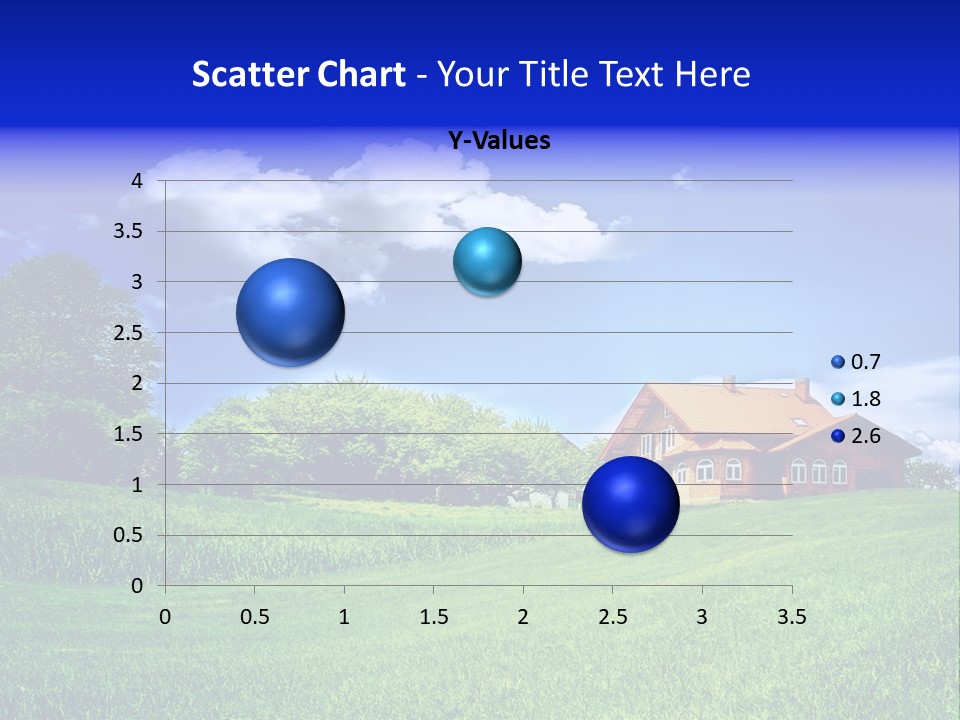 Scatter Chart - Your Title Text Here

Y-Values

4
3.5
3
2.5
2
1.5
1
0.5
0

0 0.5 1 1.5 2 2.5 3 3.5

0.7
1.8
2.6